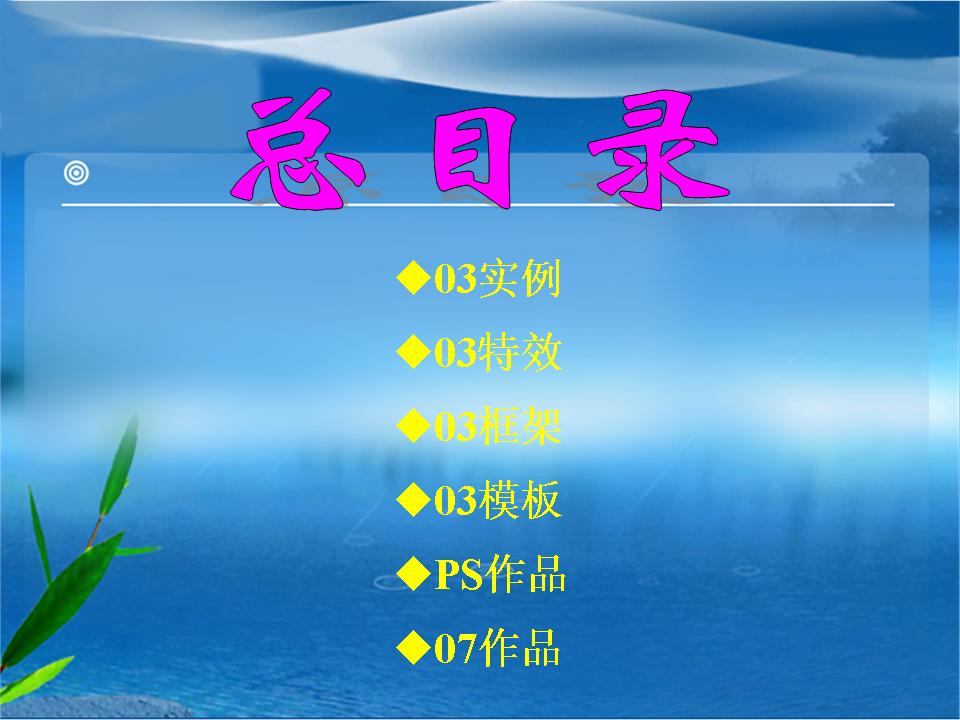 总目录

◆03实例

◆03特效

◆03框架

◆03模板

◆PS作品

◆07作品